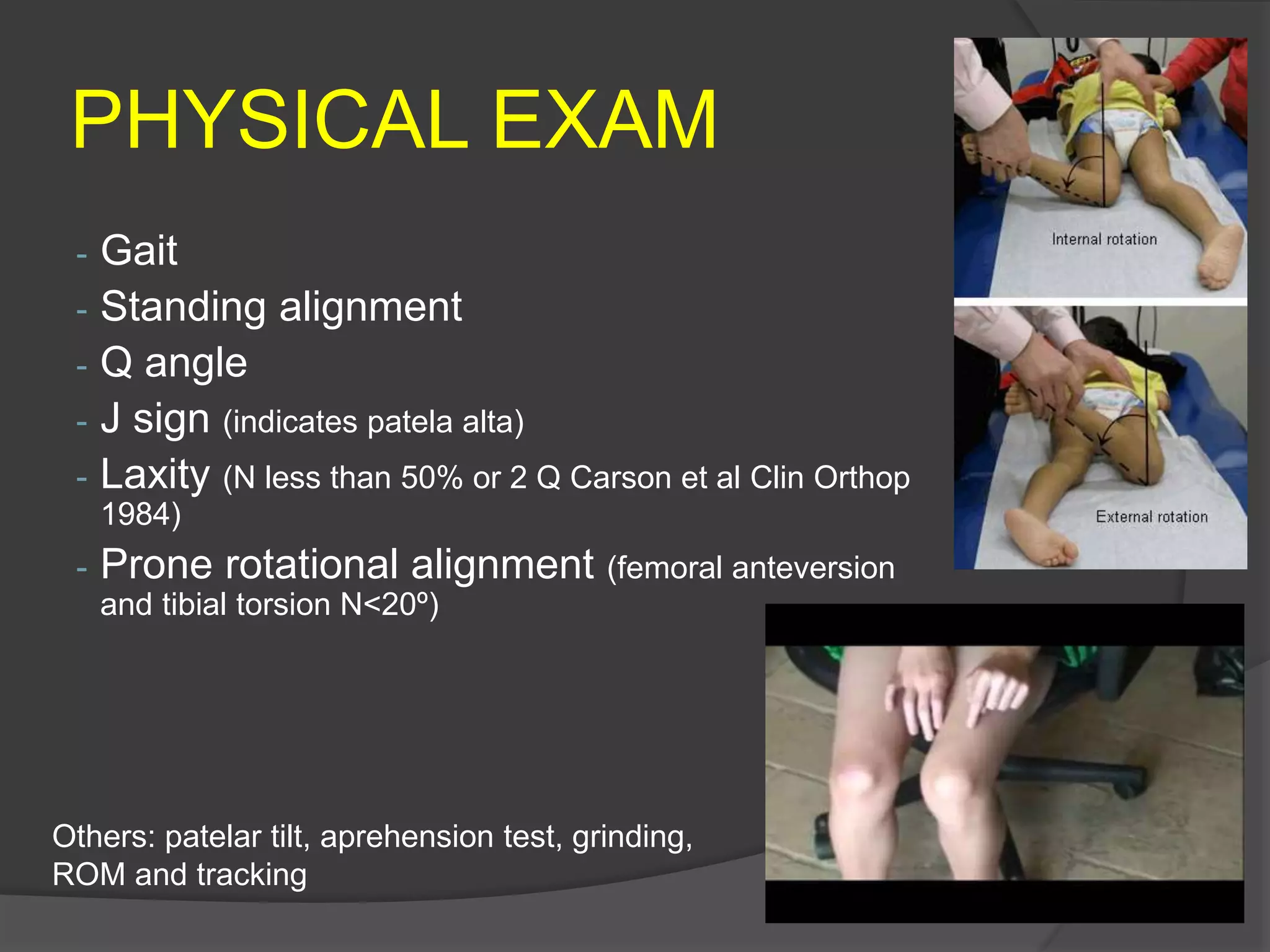 PHYSICAL EXAM

- Gait
- Standing alignment
- Q angle
- J sign (indicates patela alta)
- Laxity (N less than 50% or 2 Q Carson et al Clin Orthop 1984)
- Prone rotational alignment (femoral anteversion and tibial torsion N<20º)

Internal rotation

External rotation

Others: patelar tilt, aprehension test, grinding, ROM and tracking